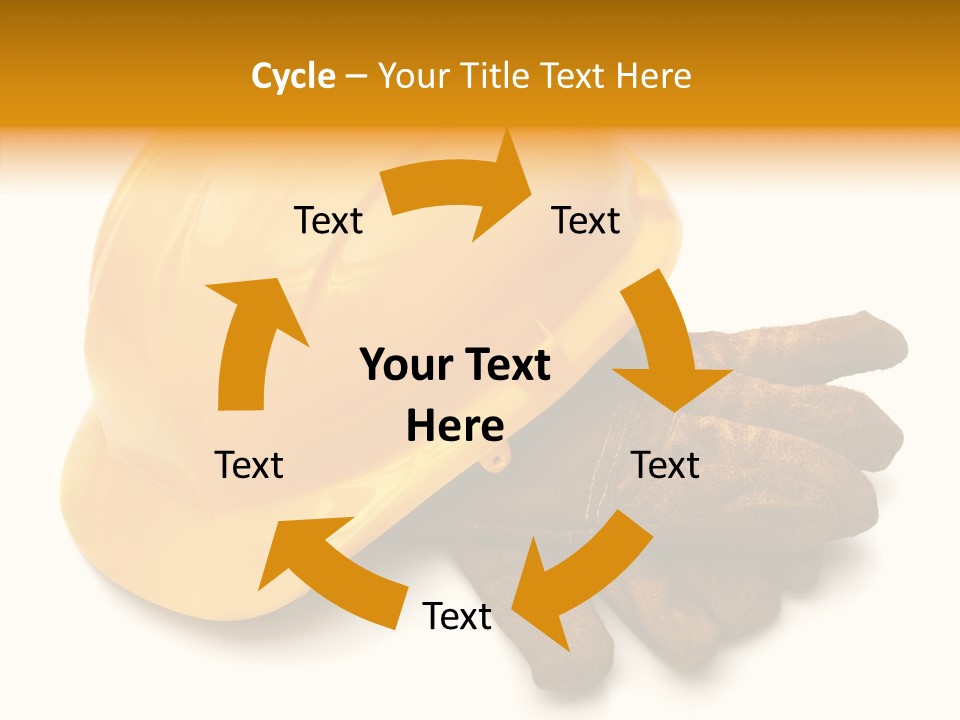 Cycle – Your Title Text Here

Text

Text

Your Text Here

Text

Text

Text